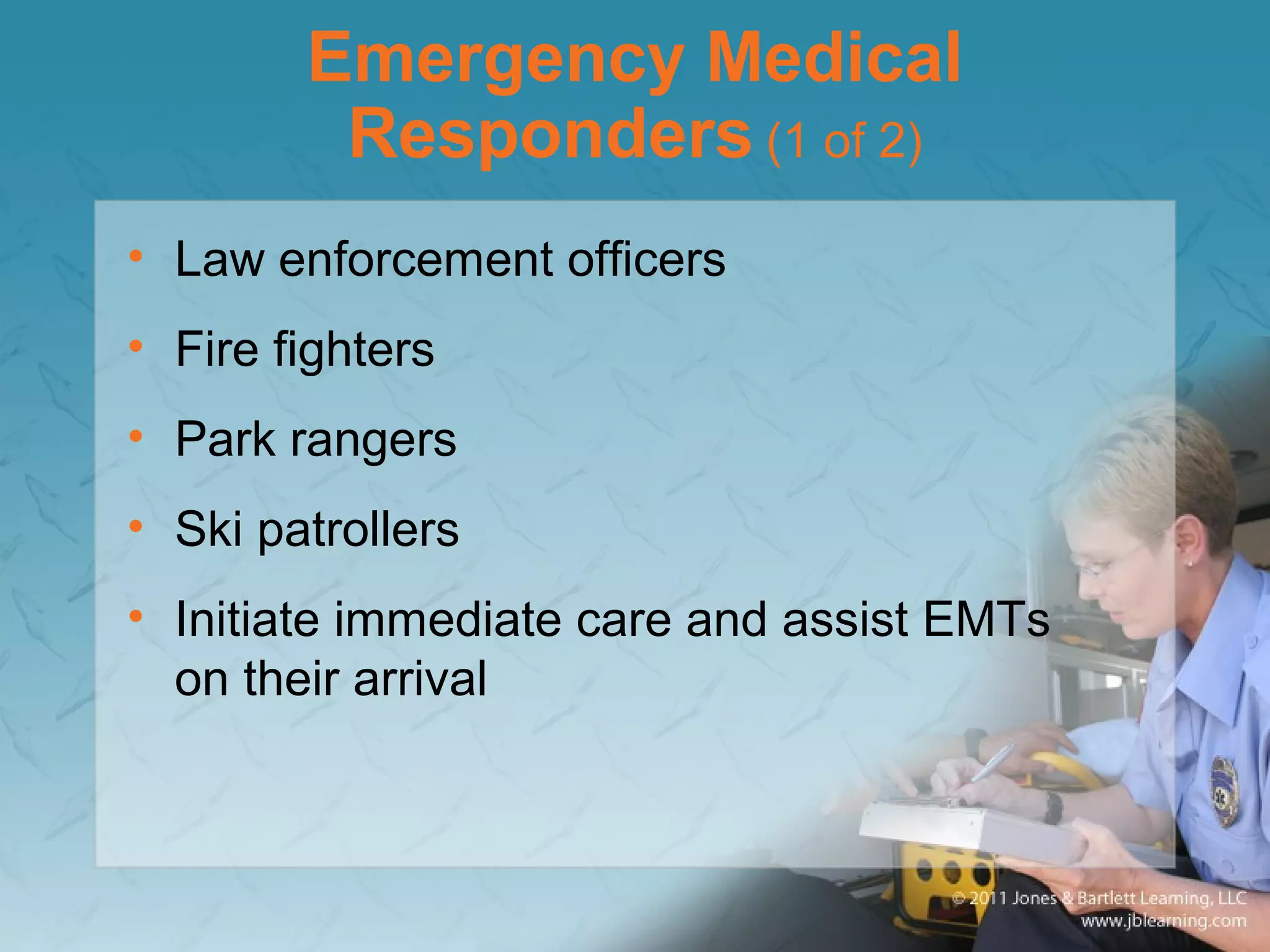 Emergency Medical Responders (1 of 2)

• Law enforcement officers
• Fire fighters
• Park rangers
• Ski patrollers
• Initiate immediate care and assist EMTs on their arrival

© 2011 Jones & Bartlett Learning, LLC
www.jblearning.com